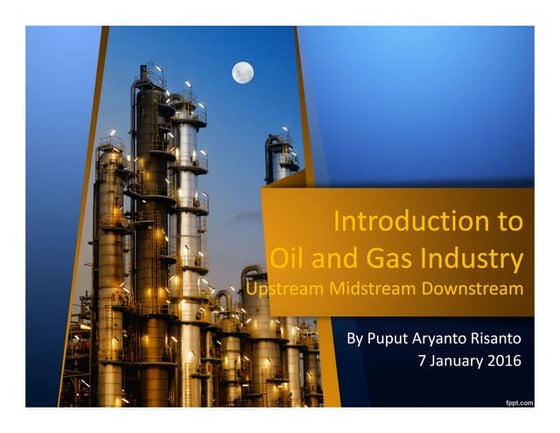 Introduction to Oil and Gas Industry
Upstream Midstream Downstream

By Puput Aryanto Risanto
7 January 2016

fppt.com